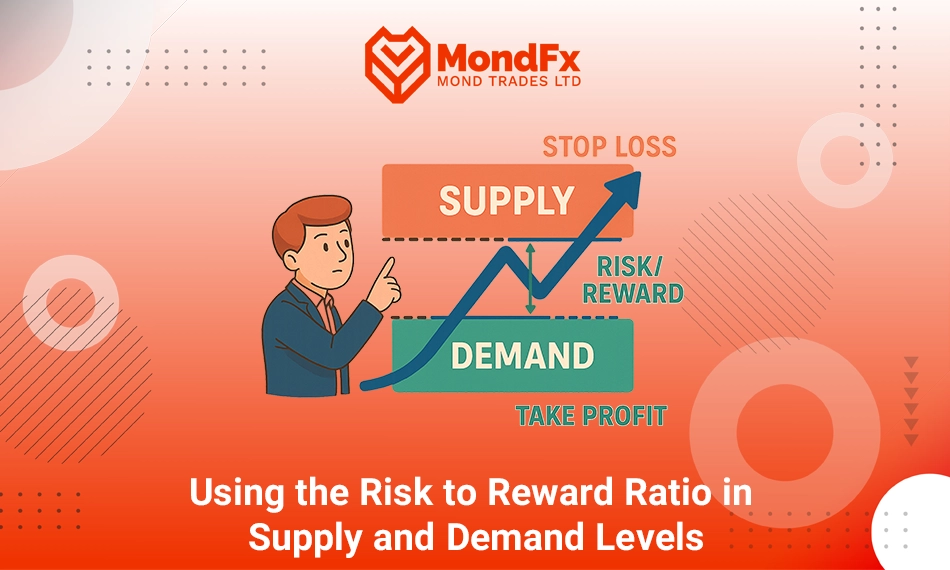 MondFx
MOND TRADES LTD

STOP LOSS

SUPPLY

RISK/
REWARD

DEMAND

TAKE PROFIT

Using the Risk to Reward Ratio in Supply and Demand Levels